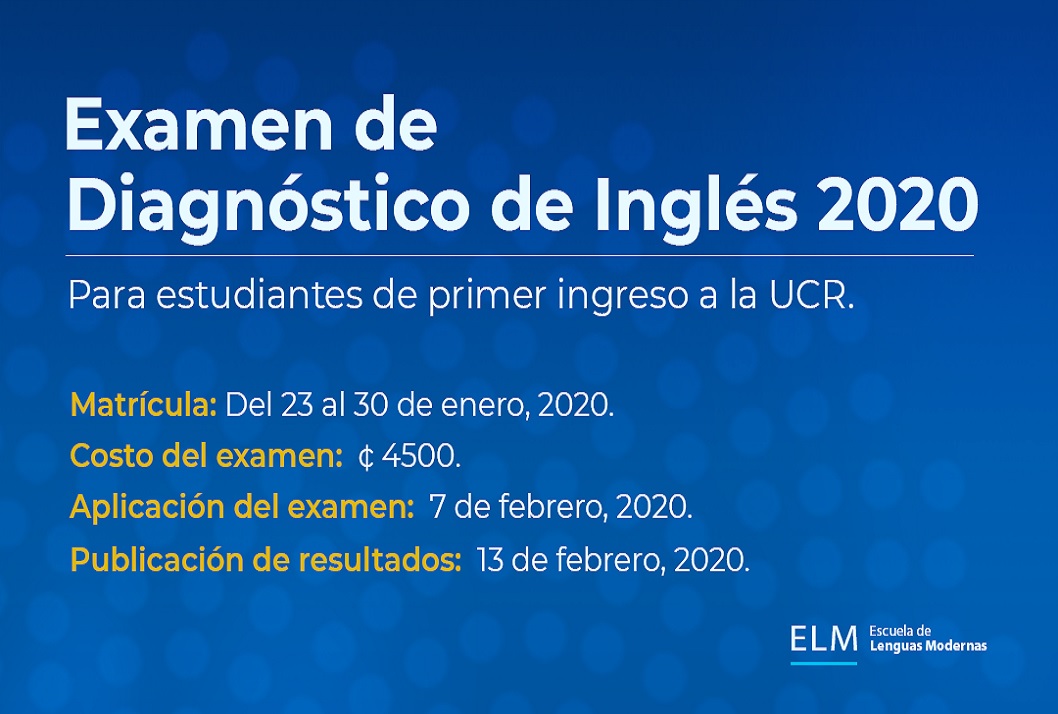 Examen de Diagnóstico de Inglés 2020

Para estudiantes de primer ingreso a la UCR.

Matrícula: Del 23 al 30 de enero, 2020.

Costo del examen: ¢ 4500.

Aplicación del examen: 7 de febrero, 2020.

Publicación de resultados: 13 de febrero, 2020.

ELM Escuela de Lenguas Modernas